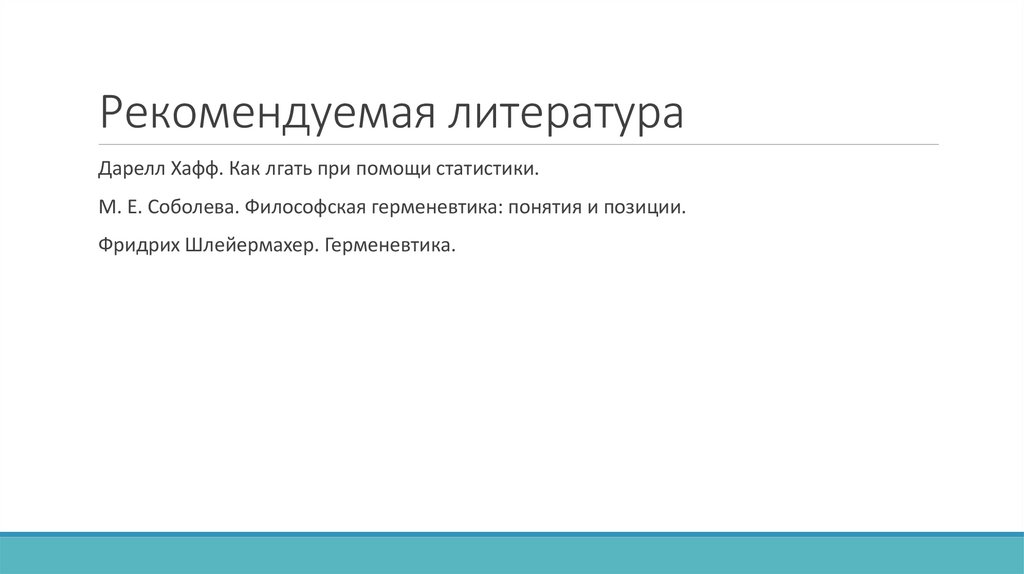 Рекомендуемая литература

Дарелл Хафф. Как лгать при помощи статистики.

М. Е. Соболева. Философская герменевтика: понятия и позиции.

Фридрих Шлейермахер. Герменевтика.